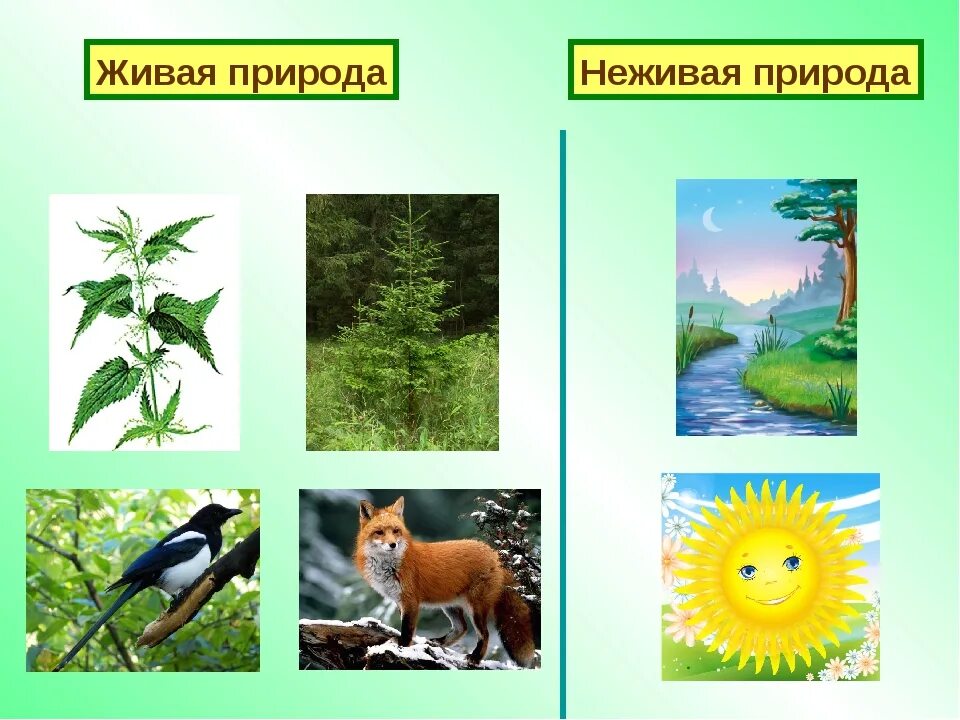 Живая природа

Неживая природа